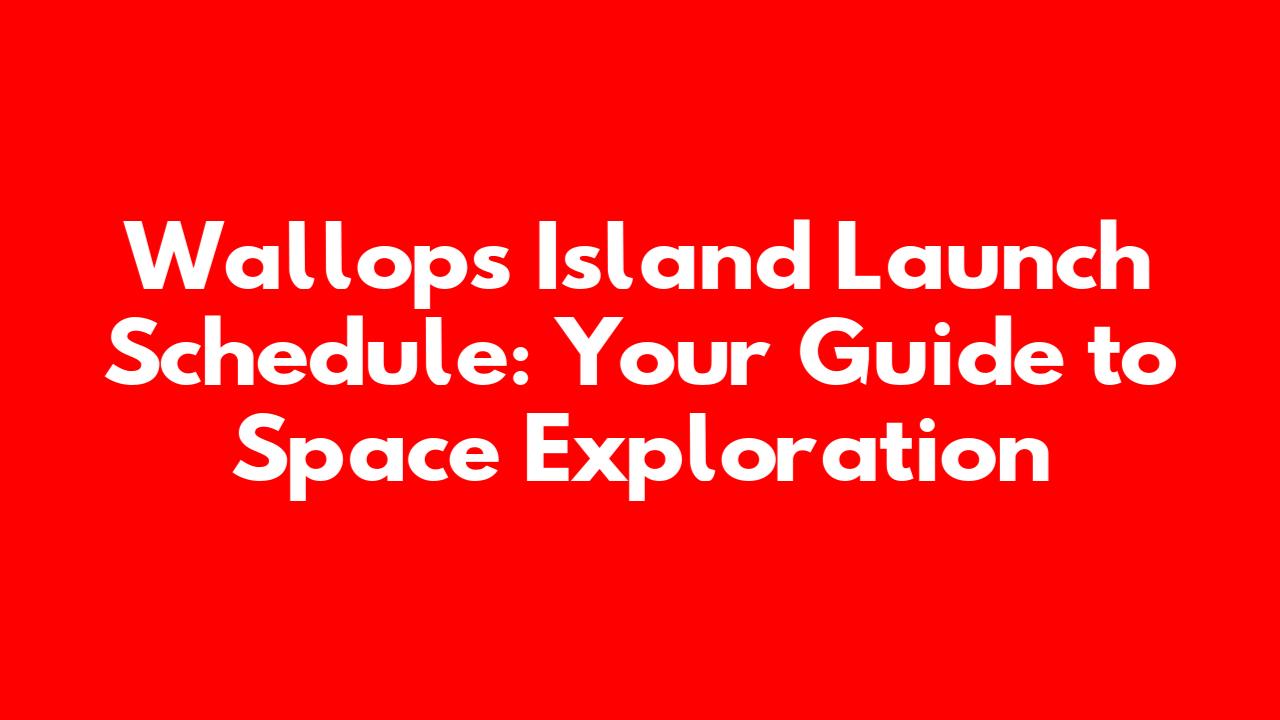 Wallops Island Launch Schedule: Your Guide to Space Exploration